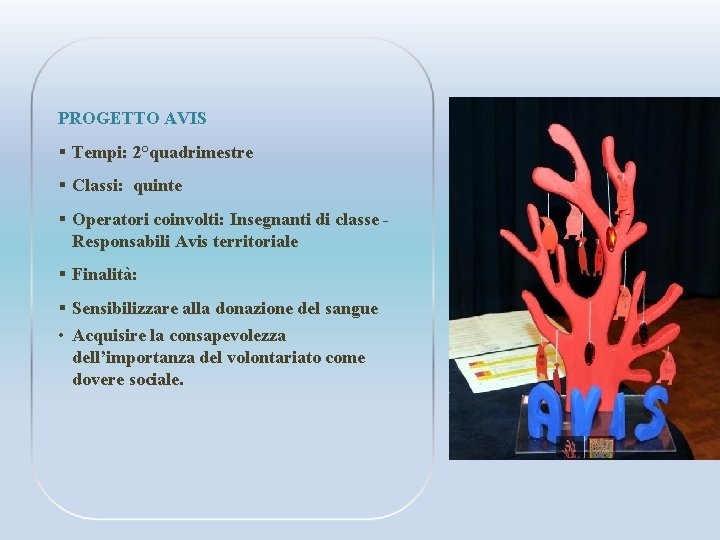 PROGETTO AVIS

▪ Tempi: 2°quadrimestre

▪ Classi: quinte

▪ Operatori coinvolti: Insegnanti di classe - Responsabili Avis territoriale

▪ Finalità:

▪ Sensibilizzare alla donazione del sangue

• Acquisire la consapevolezza dell'importanza del volontariato come dovere sociale.

AVIS